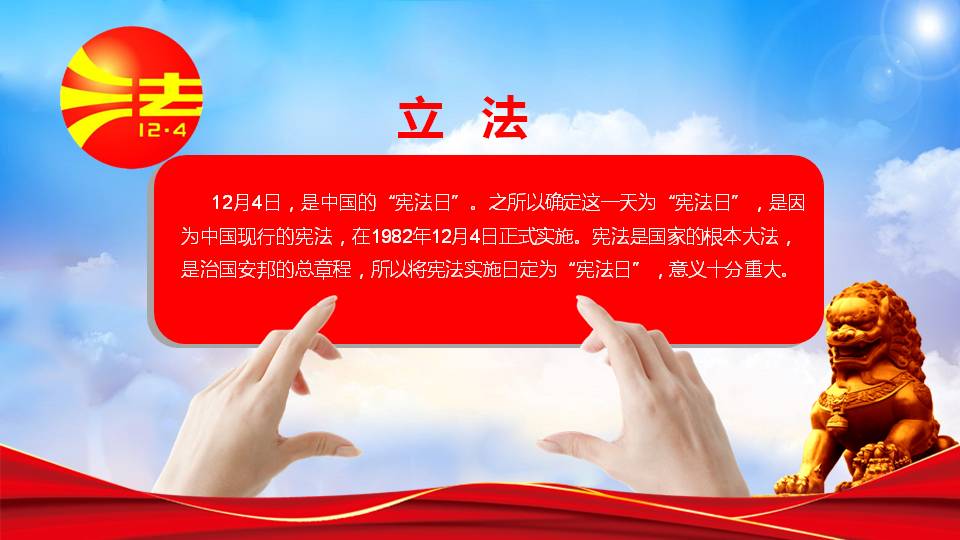 法
12·4

立 法

12月4日，是中国的“宪法日”。之所以确定这一天为“宪法日”，是因为中国现行的宪法，在1982年12月4日正式实施。宪法是国家的根本大法，是治国安邦的总章程，所以将宪法实施日定为“宪法日”，意义十分重大。